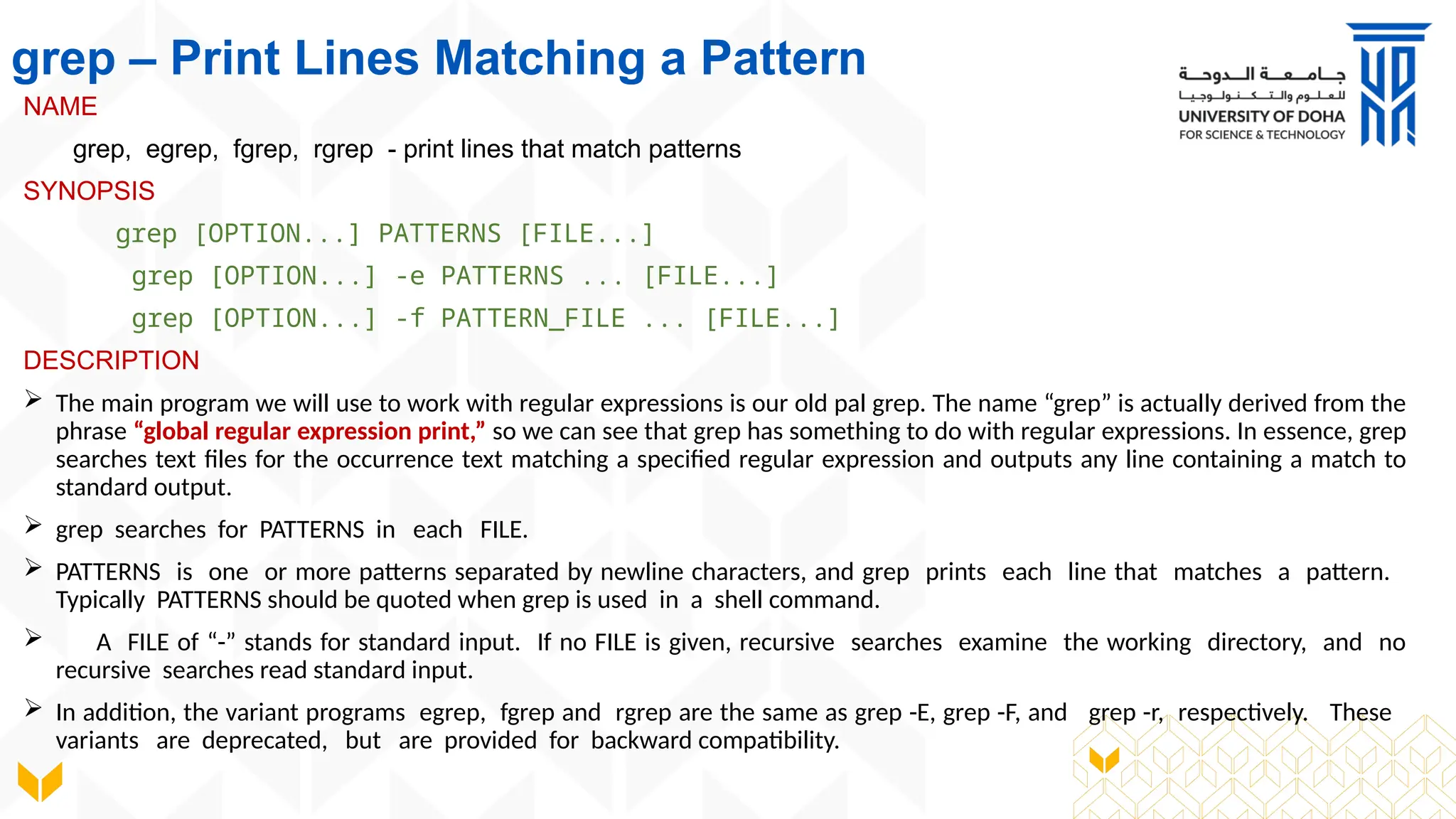 grep – Print Lines Matching a Pattern

جامعة الدوحة للعلوم والتكنولوجيا
UNIVERSITY OF DOHA
FOR SCIENCE & TECHNOLOGY

NAME

grep, egrep, fgrep, rgrep - print lines that match patterns

SYNOPSIS

grep [OPTION...] PATTERNS [FILE...]
grep [OPTION...] -e PATTERNS ... [FILE...]
grep [OPTION...] -f PATTERN_FILE ... [FILE...]

DESCRIPTION

➢ The main program we will use to work with regular expressions is our old pal grep. The name “grep” is actually derived from the phrase “global regular expression print,” so we can see that grep has something to do with regular expressions. In essence, grep searches text files for the occurrence text matching a specified regular expression and outputs any line containing a match to standard output.

➢ grep searches for PATTERNS in each FILE.

➢ PATTERNS is one or more patterns separated by newline characters, and grep prints each line that matches a pattern. Typically PATTERNS should be quoted when grep is used in a shell command.

➢ A FILE of “-” stands for standard input. If no FILE is given, recursive searches examine the working directory, and no recursive searches read standard input.

➢ In addition, the variant programs egrep, fgrep and rgrep are the same as grep -E, grep -F, and grep -r, respectively. These variants are deprecated, but are provided for backward compatibility.